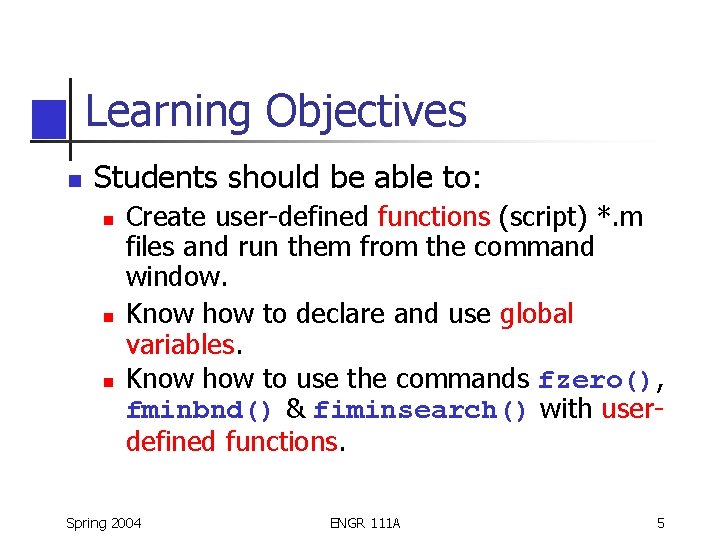 Learning Objectives

Students should be able to:

Create user-defined functions (script) *.m files and run them from the command window.

Know how to declare and use global variables.

Know how to use the commands fzero(), fminbnd() & fiminsearch() with user-defined functions.

Spring 2004 ENGR 111A 5